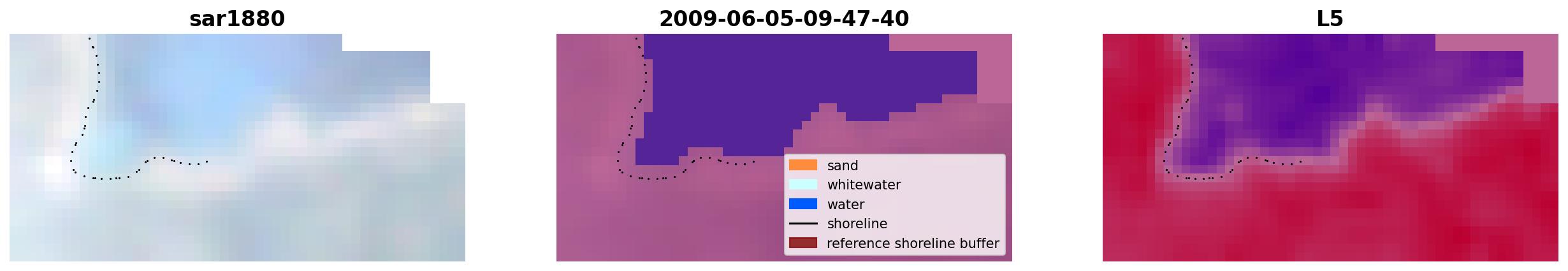 sar1880

2009-06-05-09-47-40

sand
whitewater
water
shoreline
reference shoreline buffer

L5